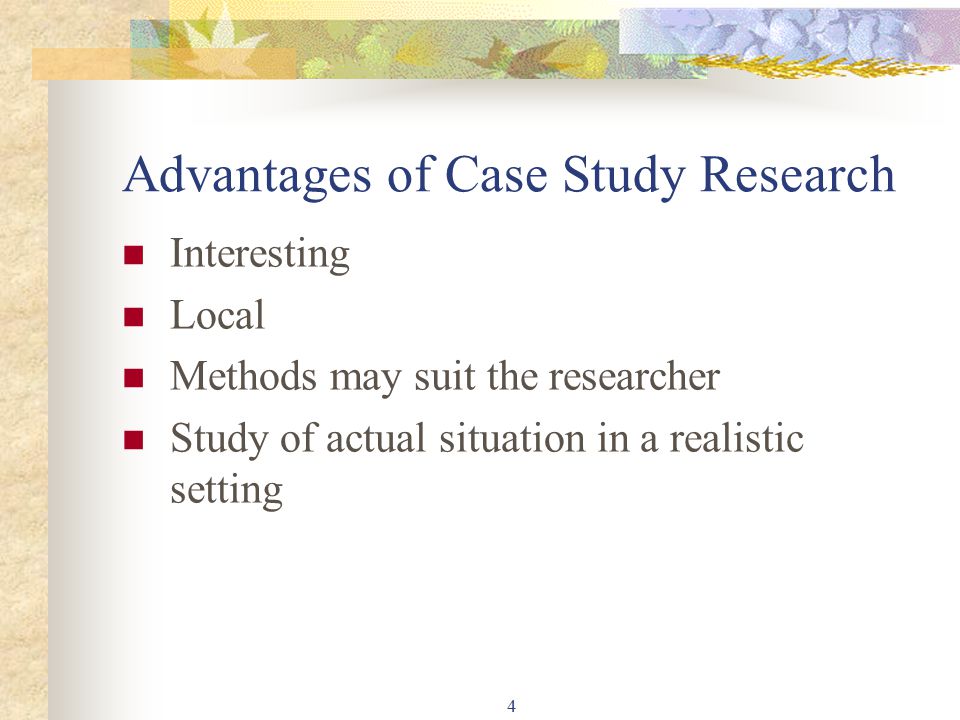 Advantages of Case Study Research

- Interesting
- Local
- Methods may suit the researcher
- Study of actual situation in a realistic setting

4